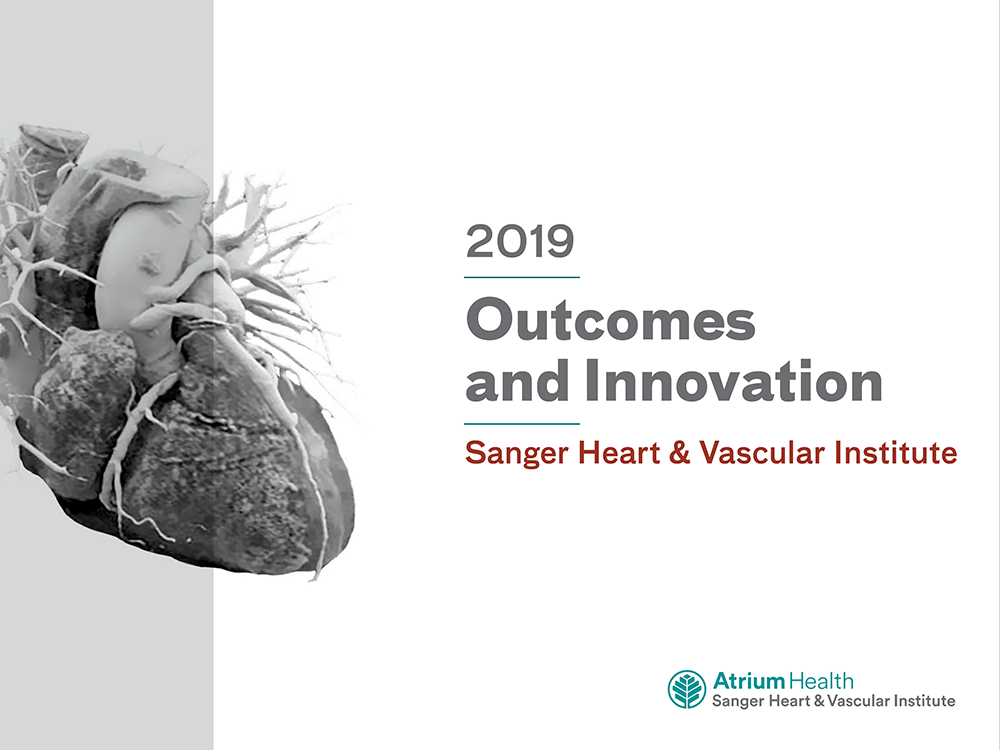 2019

Outcomes and Innovation

Sanger Heart & Vascular Institute

Atrium Health
Sanger Heart & Vascular Institute